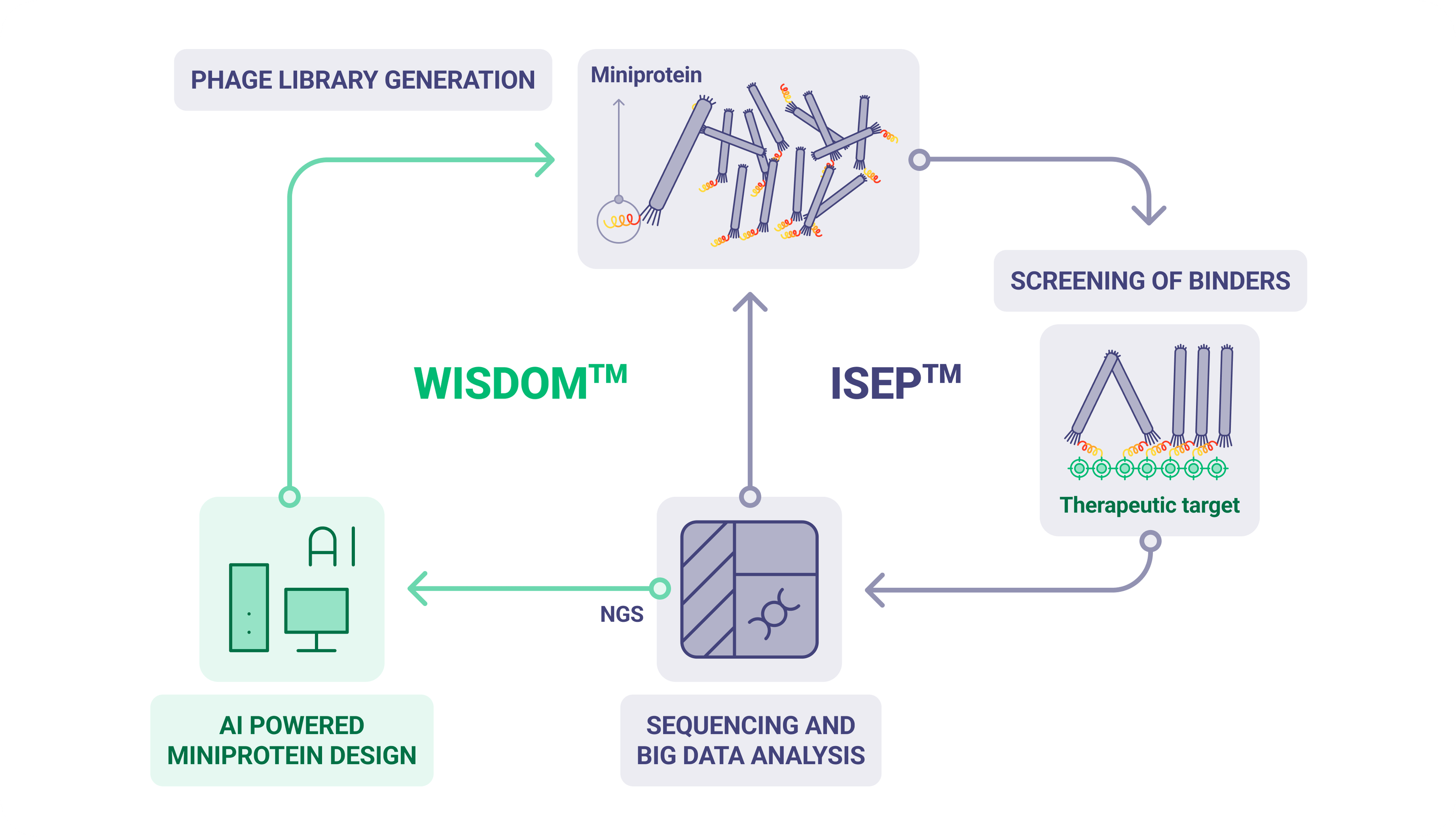 PHAGE LIBRARY GENERATION

Miniprotein

SCREENING OF BINDERS

WISDOM™

ISEP™

Therapeutic target

AI

NGS

AI POWERED MINIPROTEIN DESIGN

SEQUENCING AND BIG DATA ANALYSIS